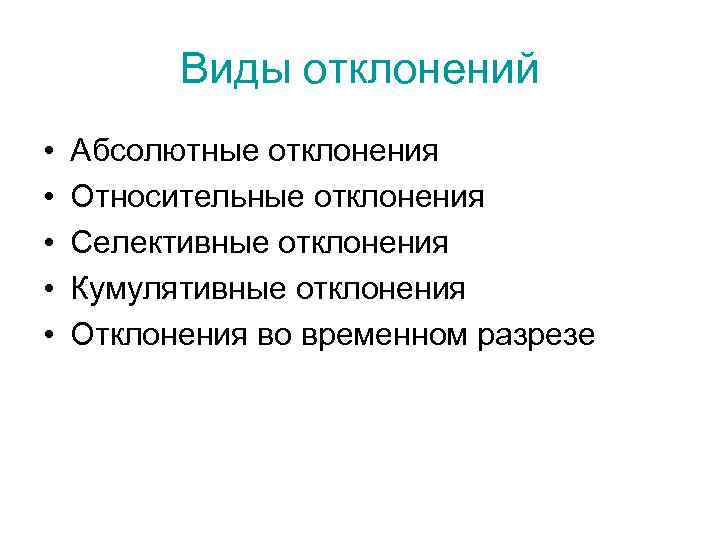 Виды отклонений

• Абсолютные отклонения
• Относительные отклонения
• Селективные отклонения
• Кумулятивные отклонения
• Отклонения во временном разрезе